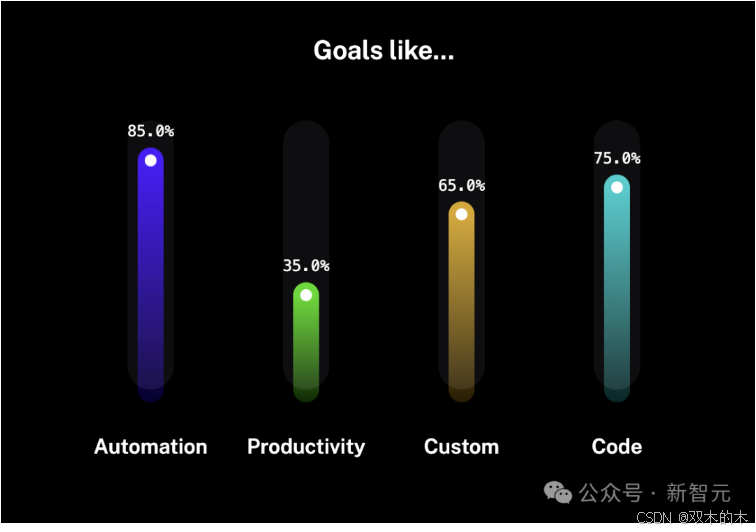 Goals like...

85.0%

35.0%

65.0%

75.0%

Automation

Productivity

Custom

Code

公众号 · 新智元

CSDN @双木的木